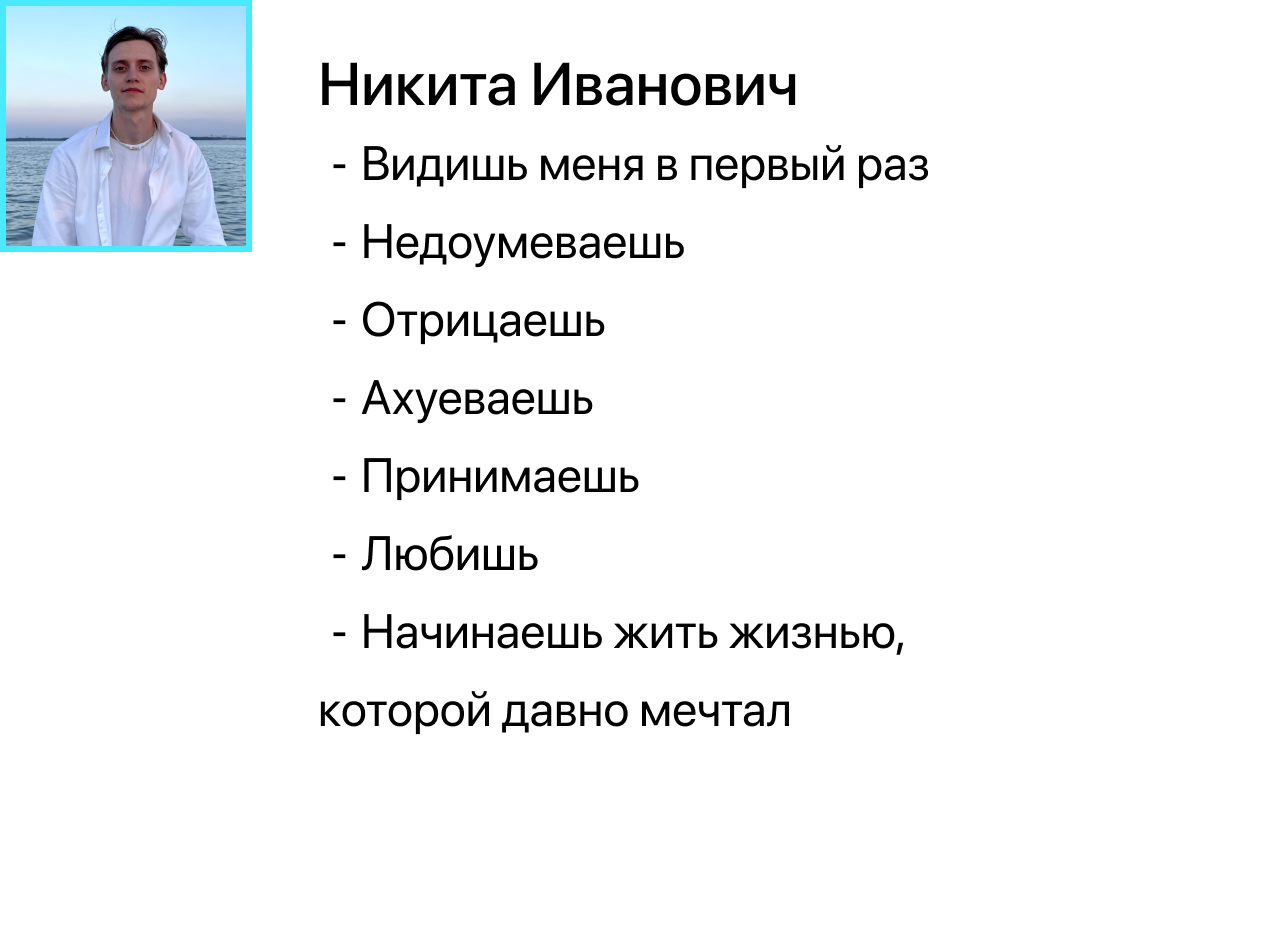 Никита Иванович

- Видишь меня в первый раз

- Недоумеваешь

- Отрицаешь

- Ахуеваешь

- Принимаешь

- Любишь

- Начинаешь жить жизнью, которой давно мечтал